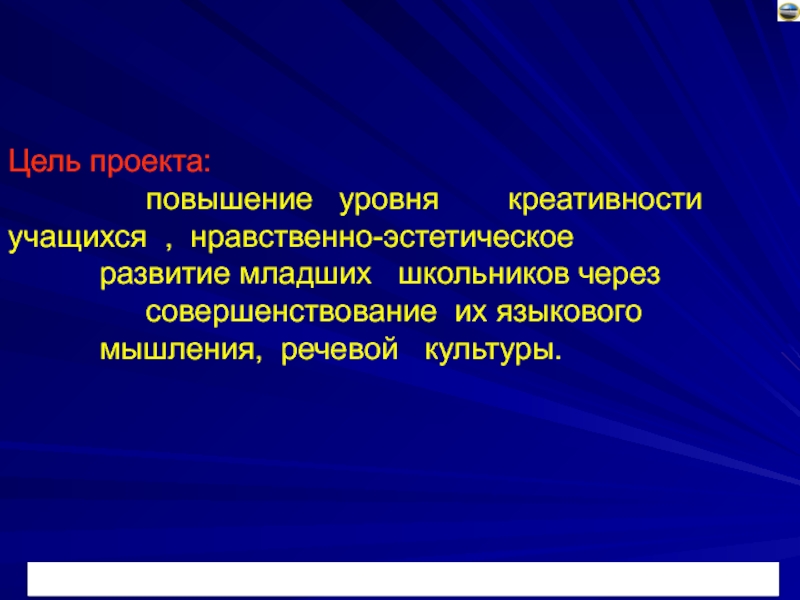 Цель проекта:

повышение уровня креативности учащихся , нравственно-эстетическое развитие младших школьников через совершенствование их языкового мышления, речевой культуры.